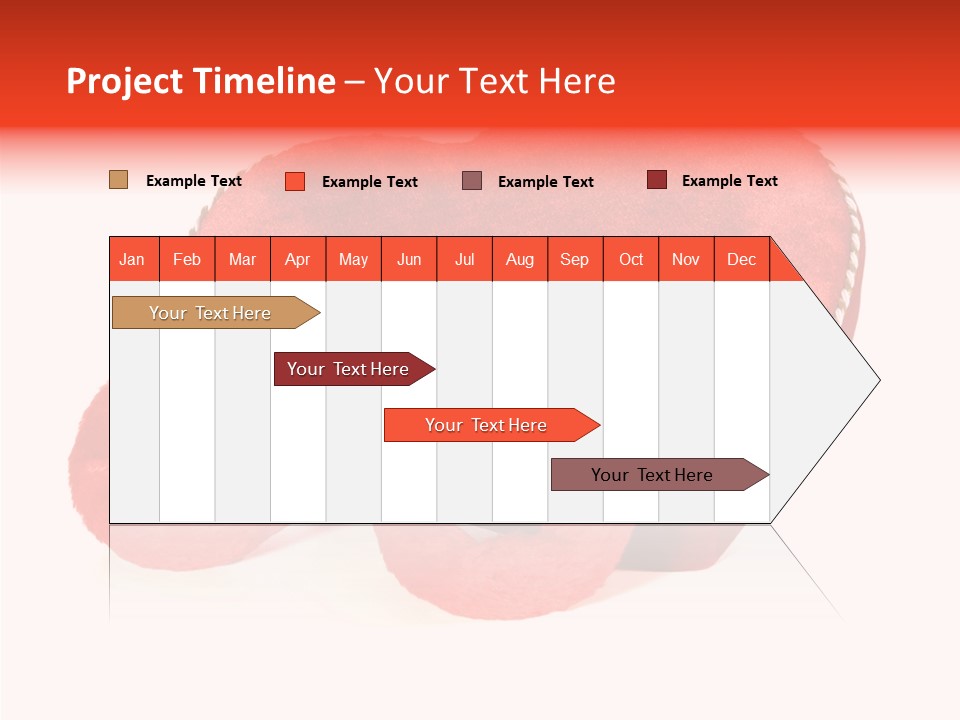 Project Timeline – Your Text Here

Example Text
Example Text
Example Text
Example Text

| Jan | Feb | Mar | Apr | May | Jun | Jul | Aug | Sep | Oct | Nov | Dec |
|---|---|---|---|---|---|---|---|---|---|---|---|

Your Text Here
Your Text Here
Your Text Here
Your Text Here